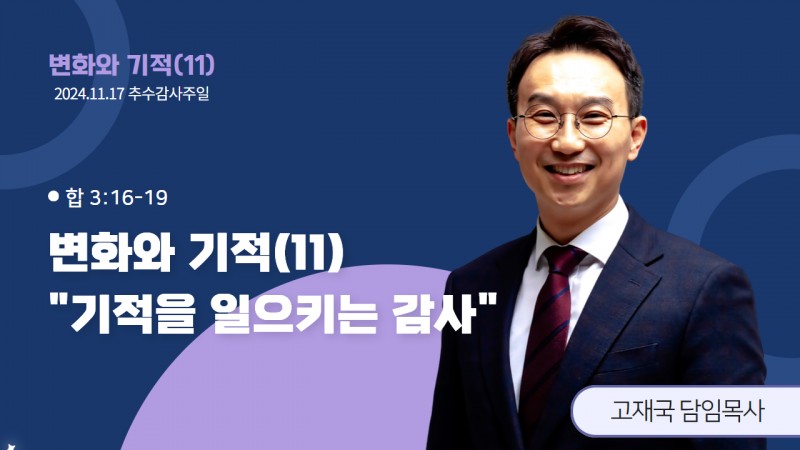 변화와 기적(11)
2024.11.17 추수감사주일

● 합 3:16-19

변화와 기적(11)
"기적을 일으키는 감사"

고재국 담임목사